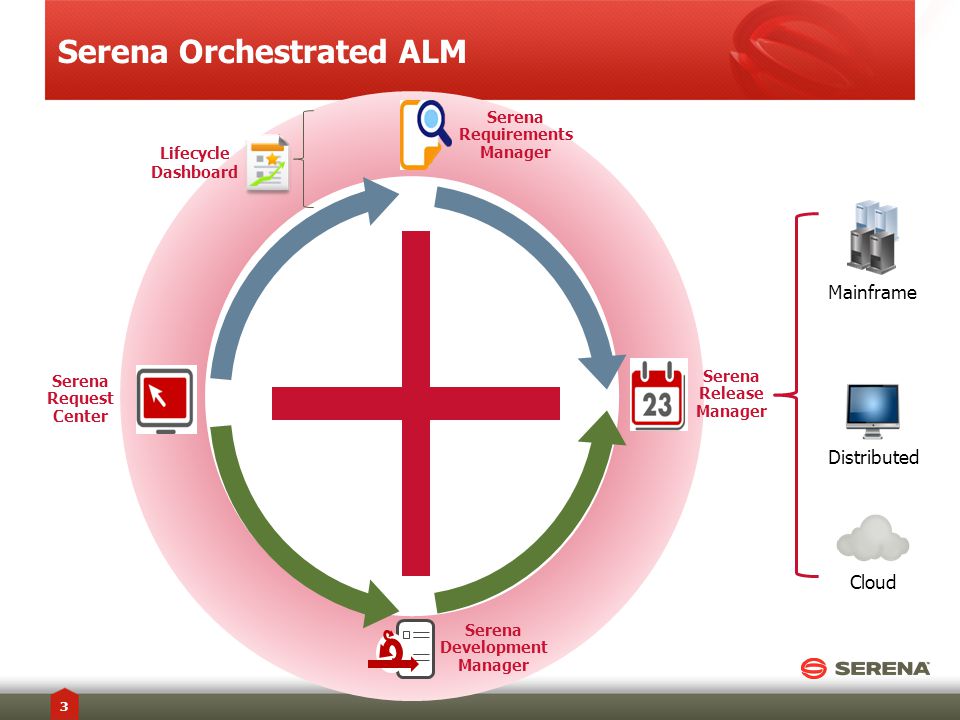 Serena Orchestrated ALM

Lifecycle Dashboard

Serena Requirements Manager

Serena Request Center

23

Serena Release Manager

Serena Development Manager

Mainframe

Distributed

Cloud

SERENA

3